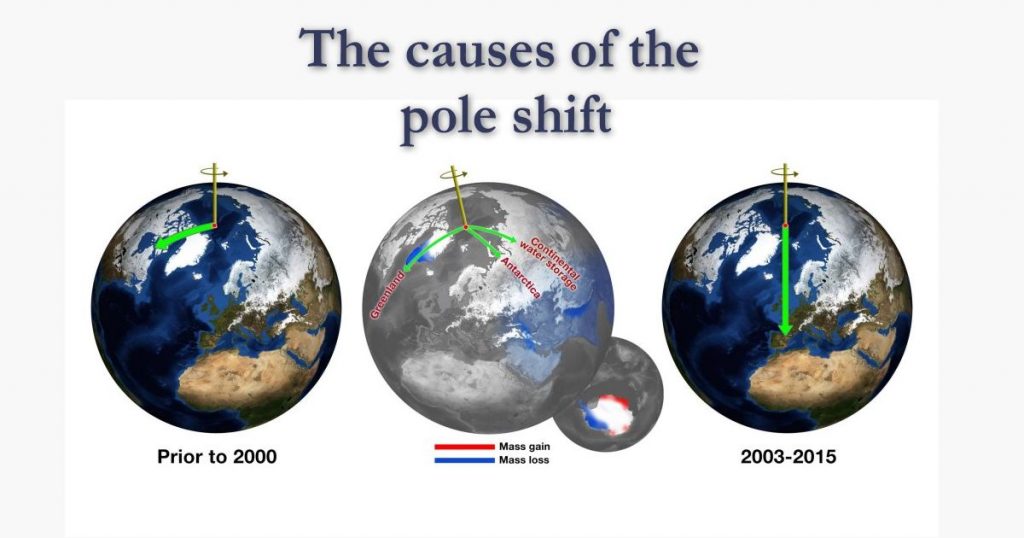 The causes of the pole shift

Greenland

Antarctica

Continental water storage

Prior to 2000

Mass gain
Mass loss

2003-2015